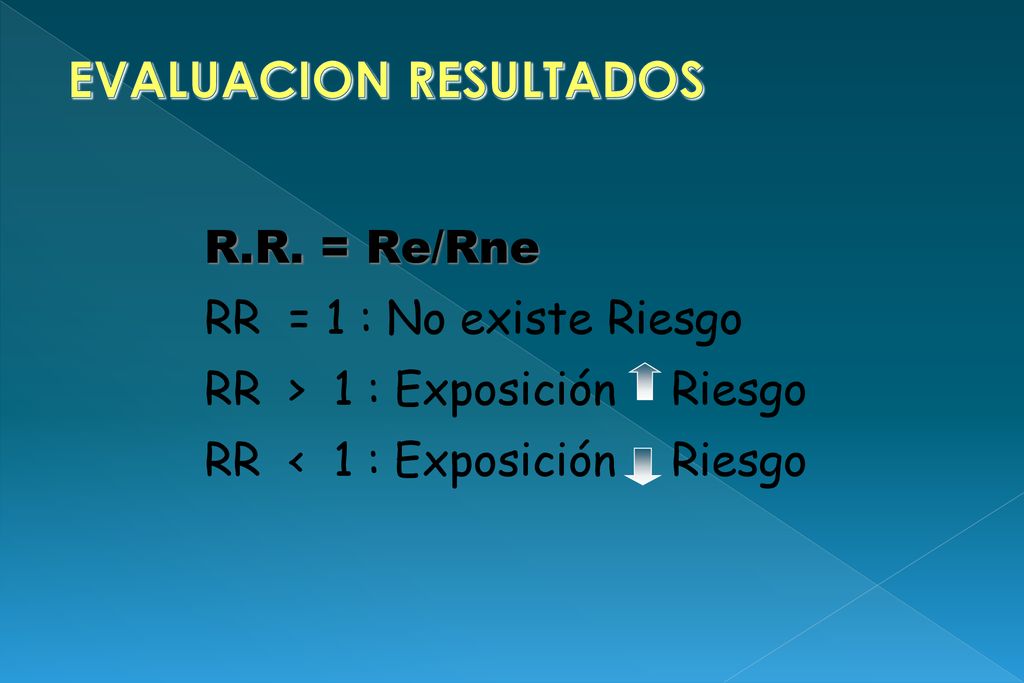 EVALUACION RESULTADOS

R.R. = Re/Rne

RR = 1 : No existe Riesgo

RR > 1 : Exposición ↑ Riesgo

RR < 1 : Exposición ↓ Riesgo